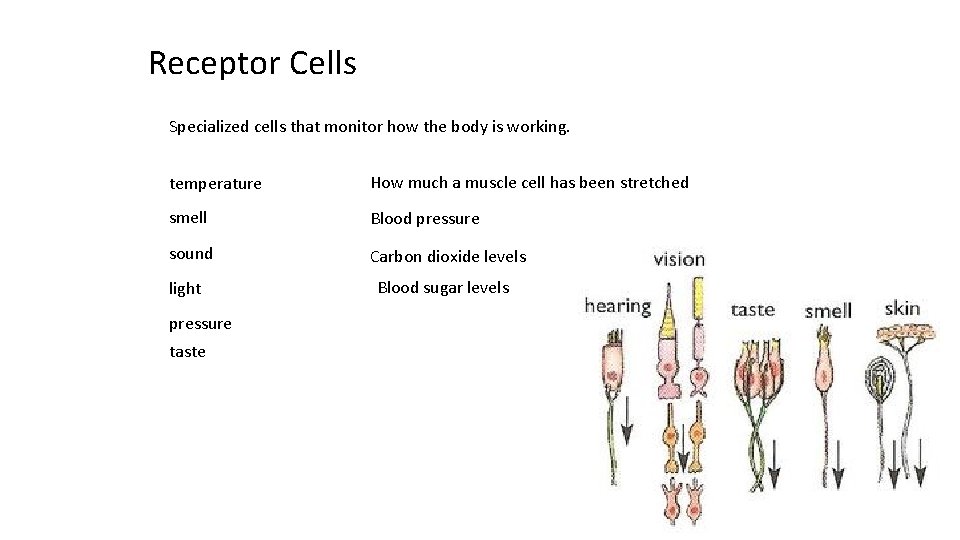 Receptor Cells

Specialized cells that monitor how the body is working.

temperature
smell
sound
light
pressure
taste

How much a muscle cell has been stretched
Blood pressure
Carbon dioxide levels
Blood sugar levels

vision
hearing
taste
smell
skin